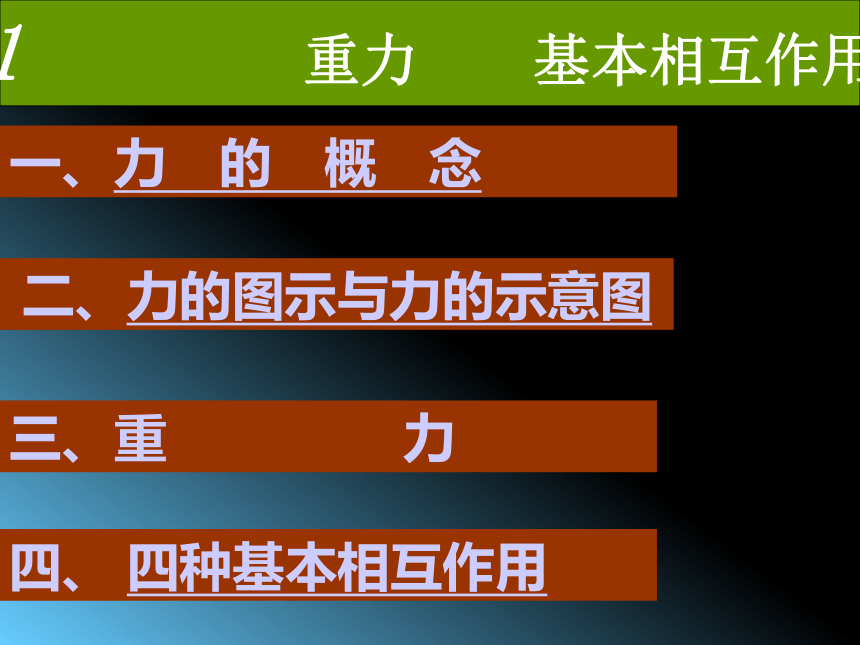 1 重力 基本相互作用

一、力 的 概 念

二、力的图示与力的示意图

三、重 力

四、 四种基本相互作用